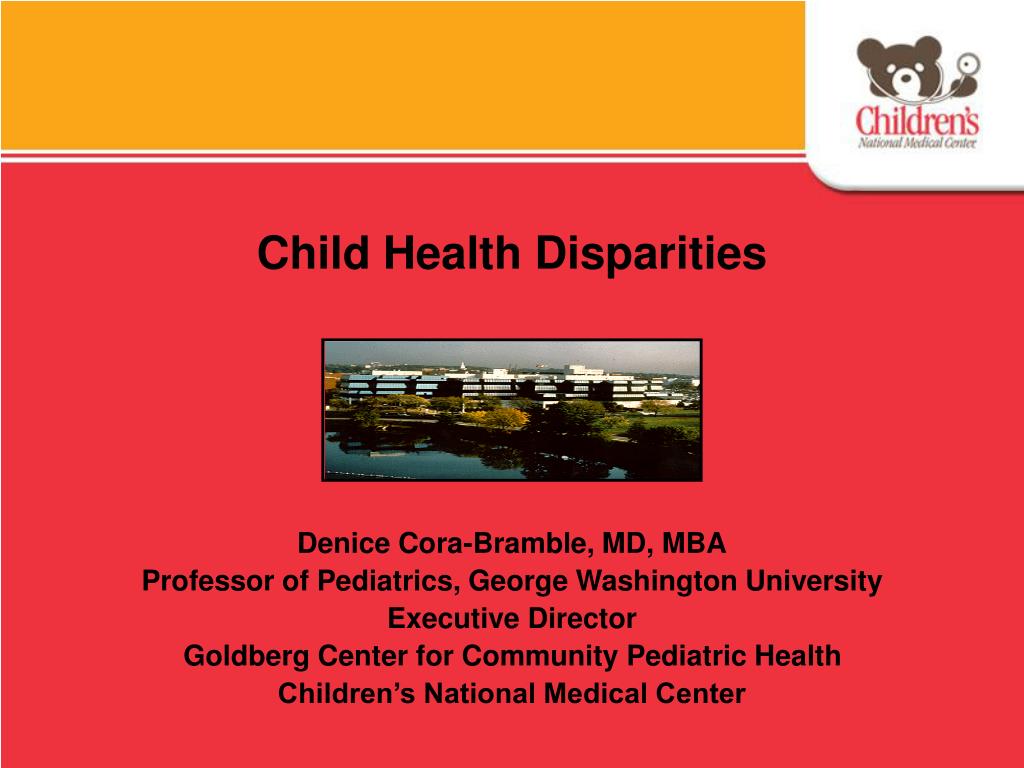 Children's
National Medical Center

Child Health Disparities

Denice Cora-Bramble, MD, MBA
Professor of Pediatrics, George Washington University
Executive Director
Goldberg Center for Community Pediatric Health
Children's National Medical Center